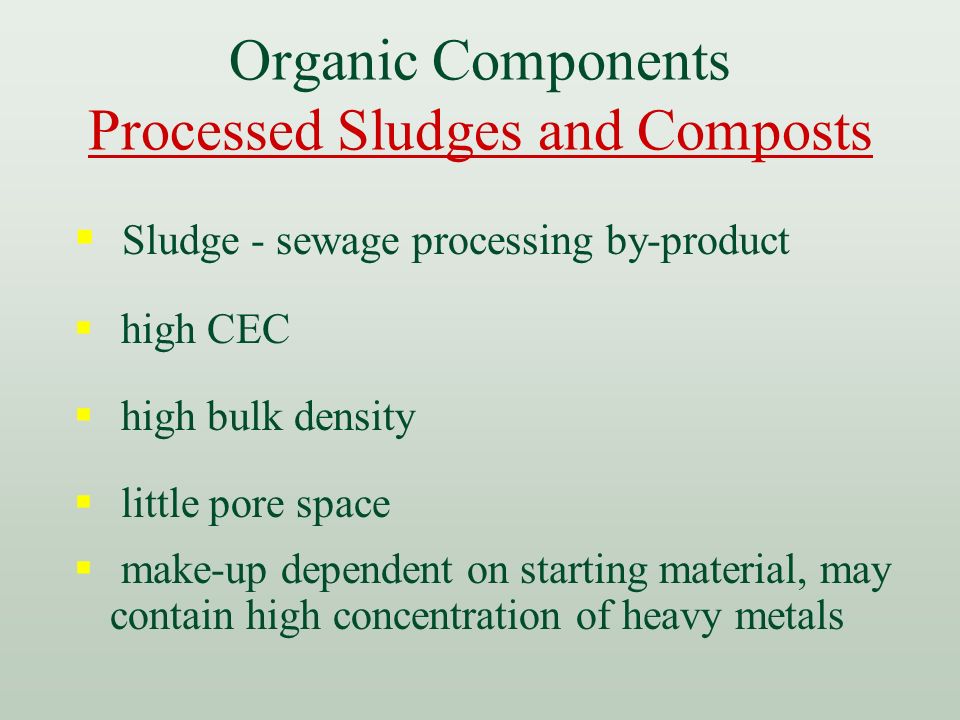 Organic Components
Processed Sludges and Composts

- Sludge - sewage processing by-product
- high CEC
- high bulk density
- little pore space
- make-up dependent on starting material, may contain high concentration of heavy metals